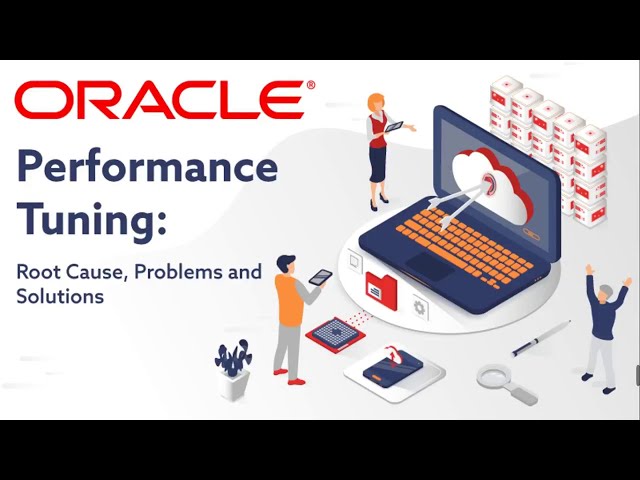 ORACLE®

Performance Tuning:

Root Cause, Problems and Solutions